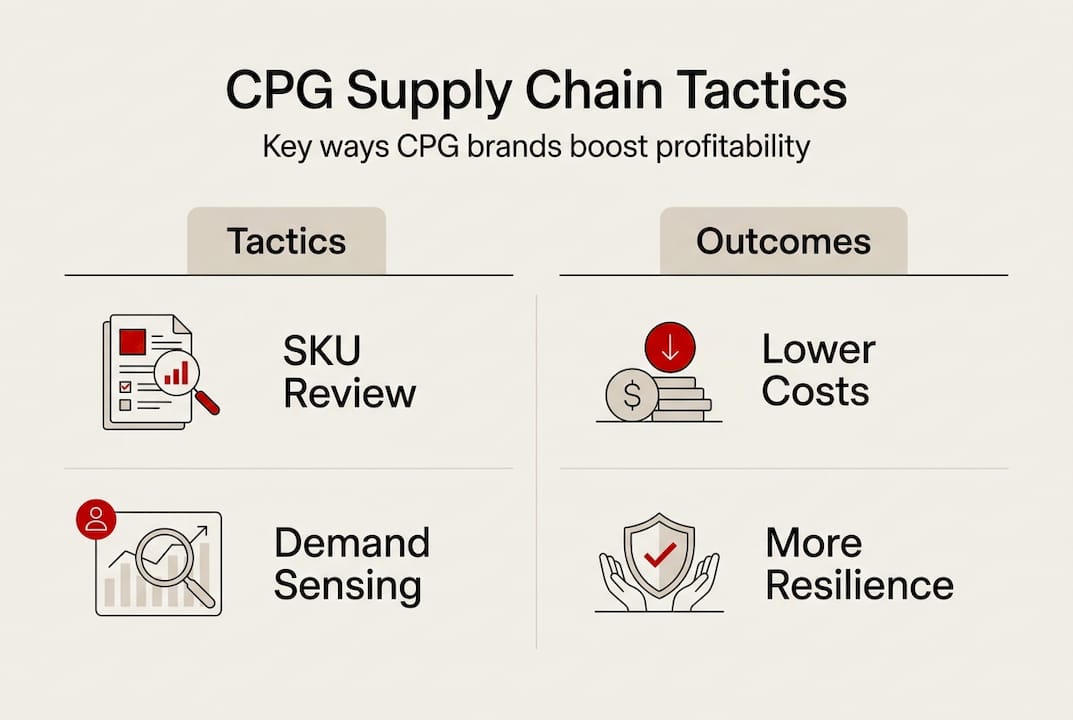 CPG Supply Chain Tactics

Key ways CPG brands boost profitability

Tactics

SKU Review

Demand Sensing

Outcomes

$

Lower Costs

More Resilience